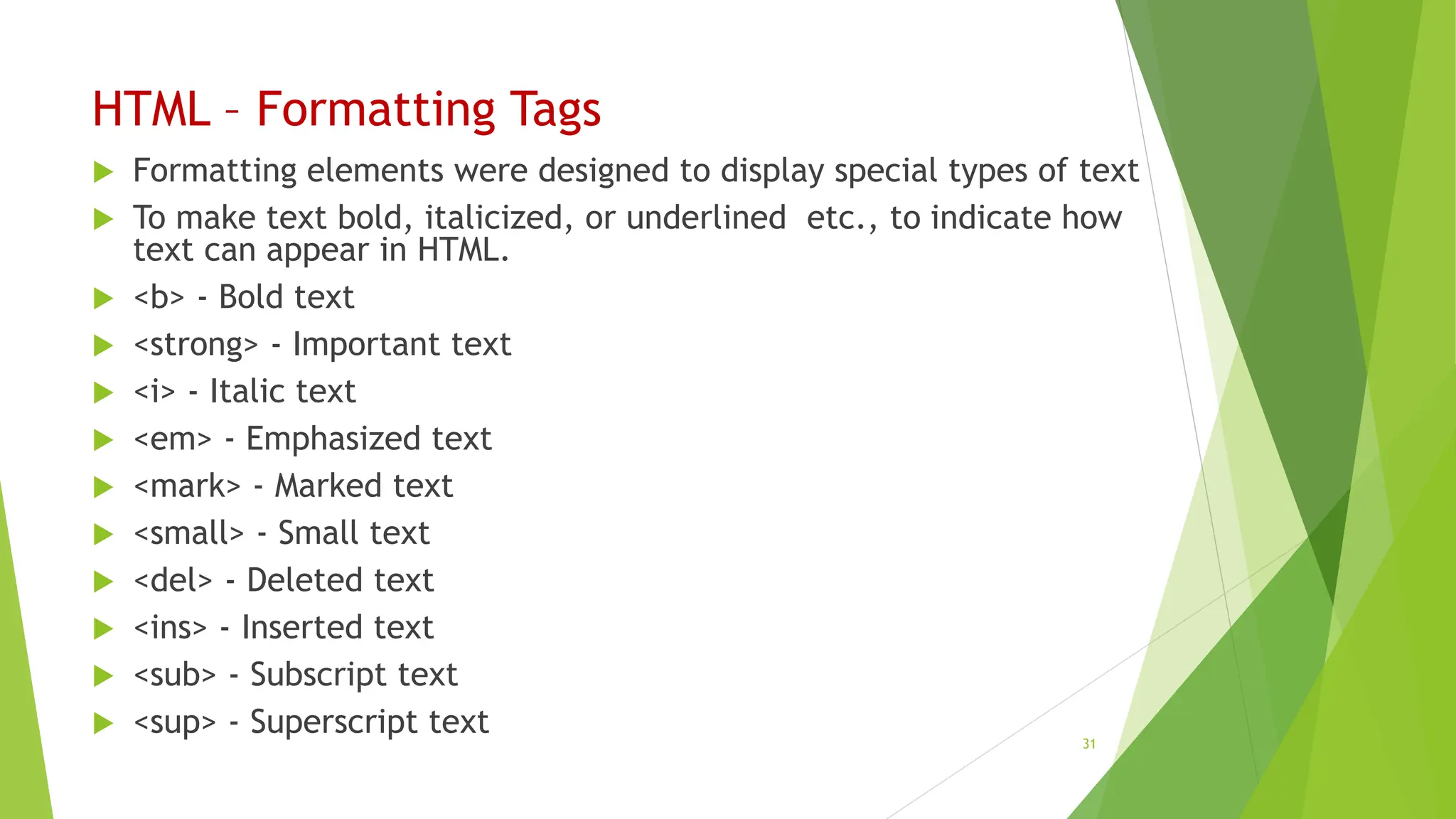 HTML – Formatting Tags

Formatting elements were designed to display special types of text

To make text bold, italicized, or underlined  etc., to indicate how text can appear in HTML.

<b> - Bold text

<strong> - Important text

<i> - Italic text

<em> - Emphasized text

<mark> - Marked text

<small> - Small text

<del> - Deleted text

<ins> - Inserted text

<sub> - Subscript text

<sup> - Superscript text

31